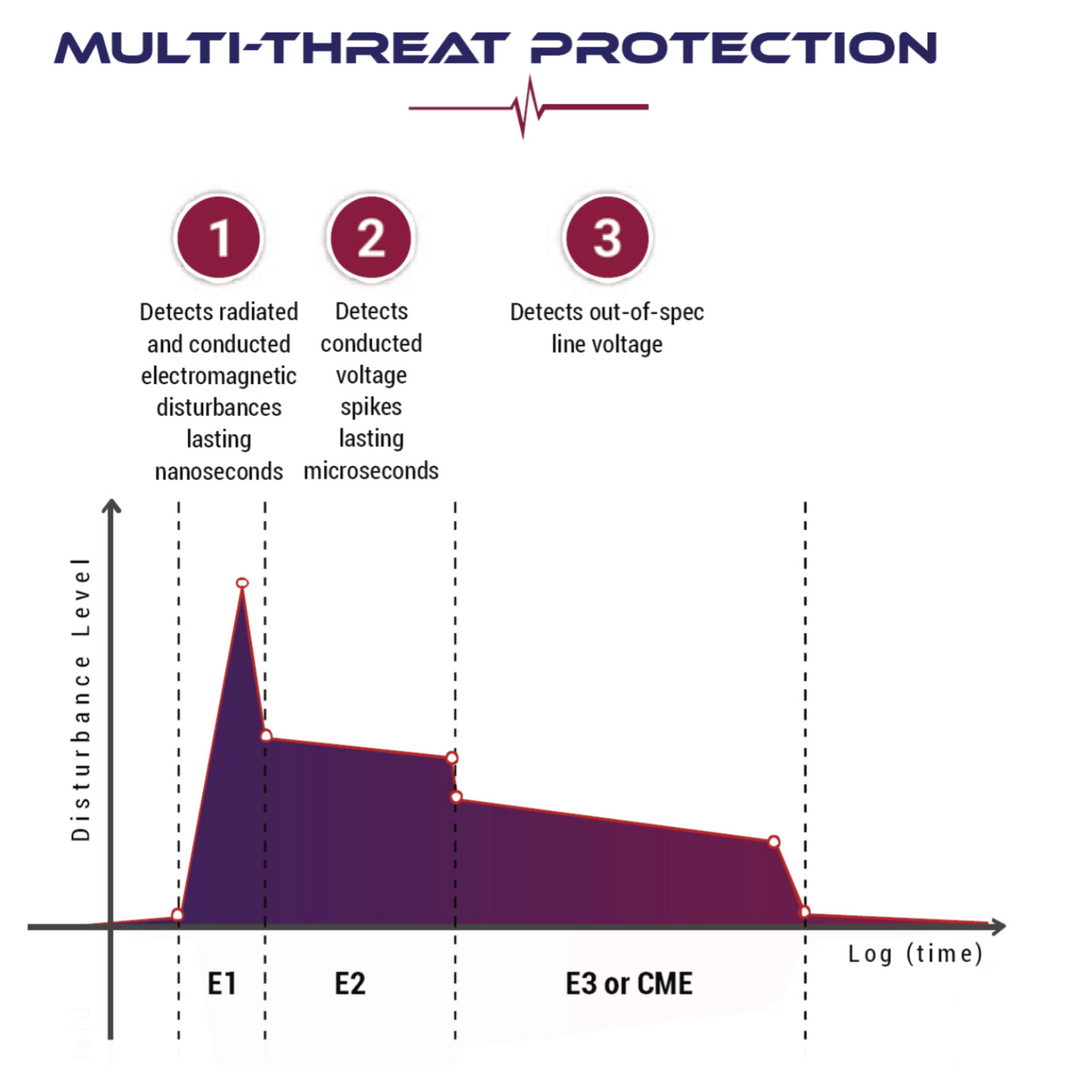 MULTI-THREAT PROTECTION

1

Detects radiated and conducted electromagnetic disturbances lasting nanoseconds

2

Detects conducted voltage spikes lasting microseconds

3

Detects out-of-spec line voltage

Disturbance Level

Log (time)

E1

E2

E3 or CME